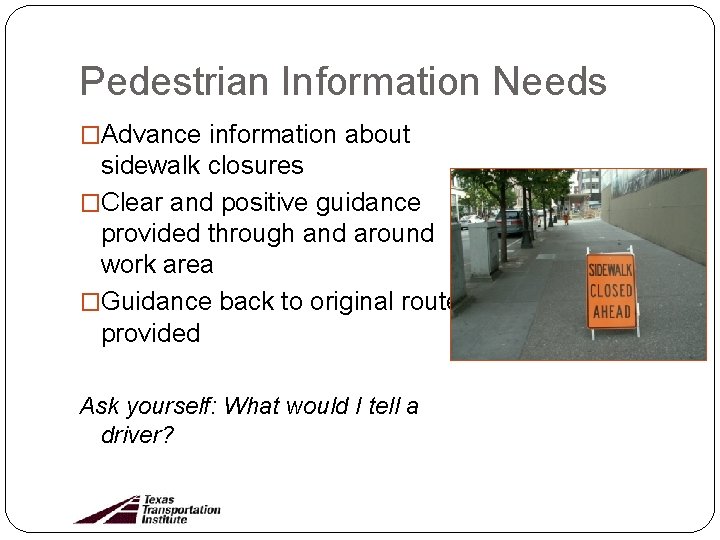 Pedestrian Information Needs

□Advance information about sidewalk closures

□Clear and positive guidance provided through and around work area

□Guidance back to original route provided

SIDEWALK CLOSED AHEAD

Ask yourself: What would I tell a driver?

Texas Transportation Institute